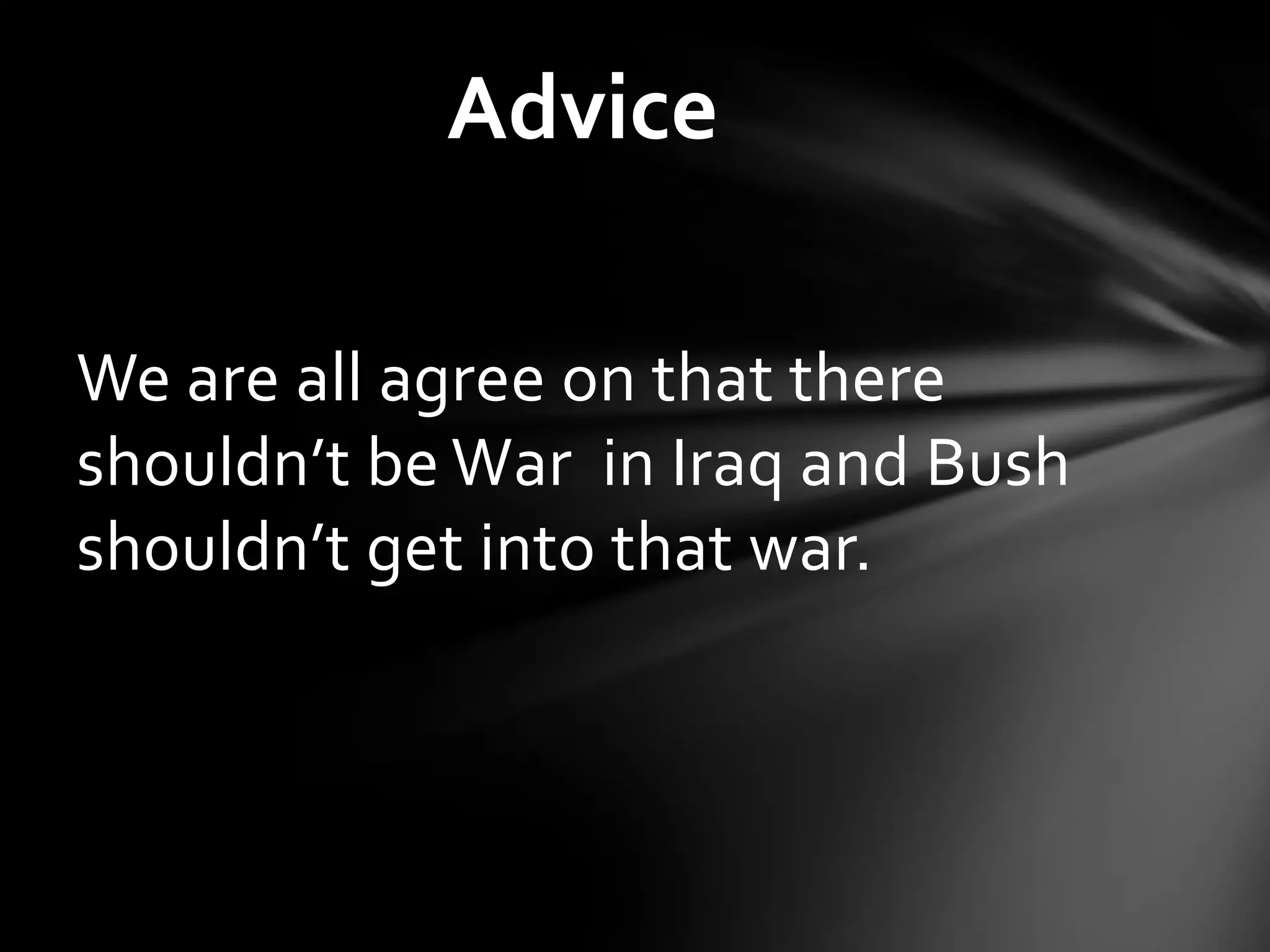 Advice

We are all agree on that there shouldn’t be War in Iraq and Bush shouldn’t get into that war.